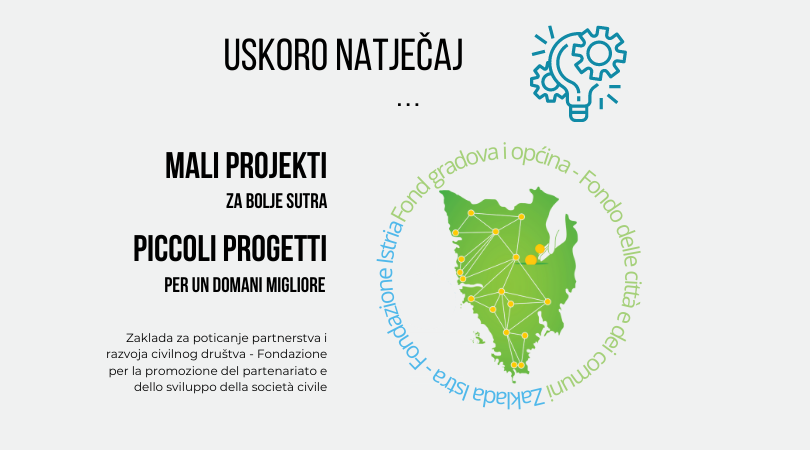 USKORO NATJEČAJ

...

MALI PROJEKTI

ZA BOLJE SUTRA

PICCOLI PROGETTI

PER UN DOMANI MIGLIORE

Zaklada za poticanje partnerstva i razvoja civilnog društva - Fondazione per la promozione del partenariato e dello sviluppo della società civile

Fond gradova i općina - Fondo delle città e dei comuni Zaklada Istra - Fondazione Istria